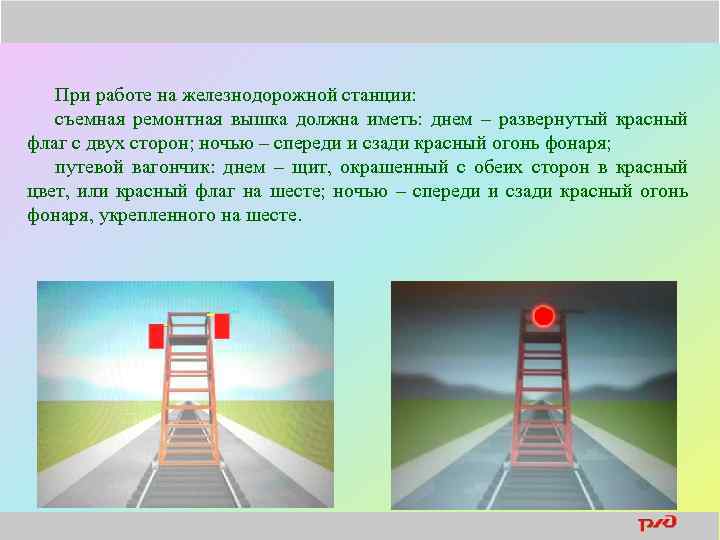 При работе на железнодорожной станции:

съемная ремонтная вышка должна иметь: днем – развернутый красный флаг с двух сторон; ночью – спереди и сзади красный огонь фонаря;

путевой вагончик: днем – щит, окрашенный с обеих сторон в красный цвет, или красный флаг на шесте; ночью – спереди и сзади красный огонь фонаря, укрепленного на шесте.

РЖД